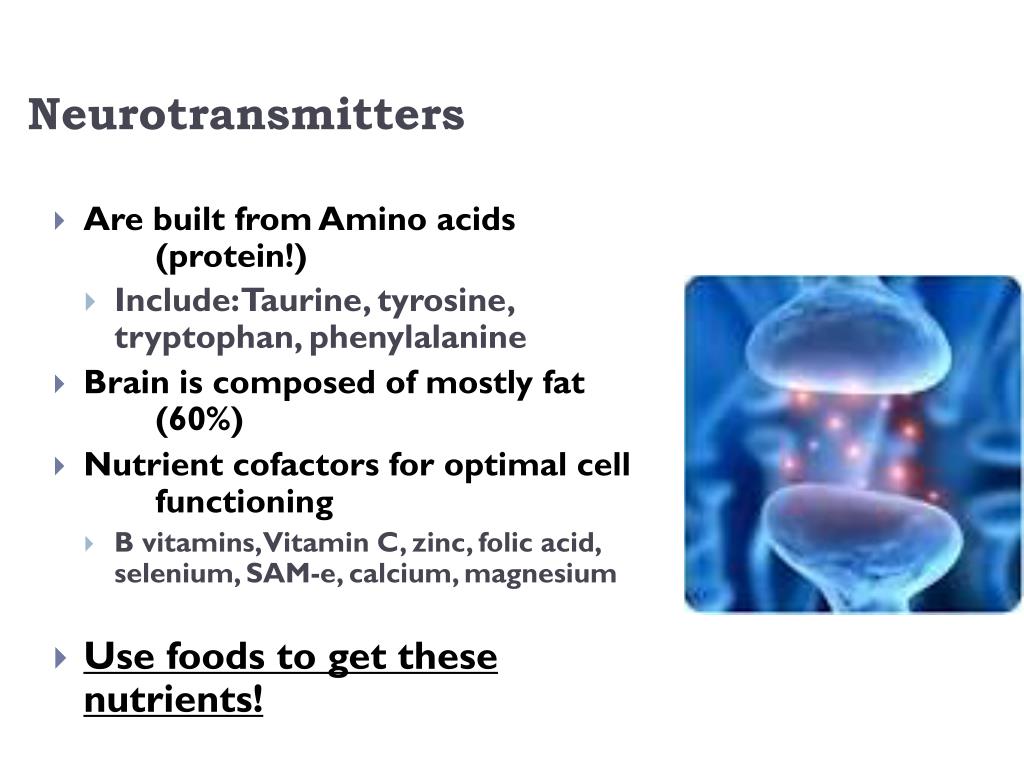 Neurotransmitters

Are built from Amino acids (protein!)

Include: Taurine, tyrosine, tryptophan, phenylalanine

Brain is composed of mostly fat (60%)

Nutrient cofactors for optimal cell functioning

B vitamins, Vitamin C, zinc, folic acid, selenium, SAM-e, calcium, magnesium

Use foods to get these nutrients!